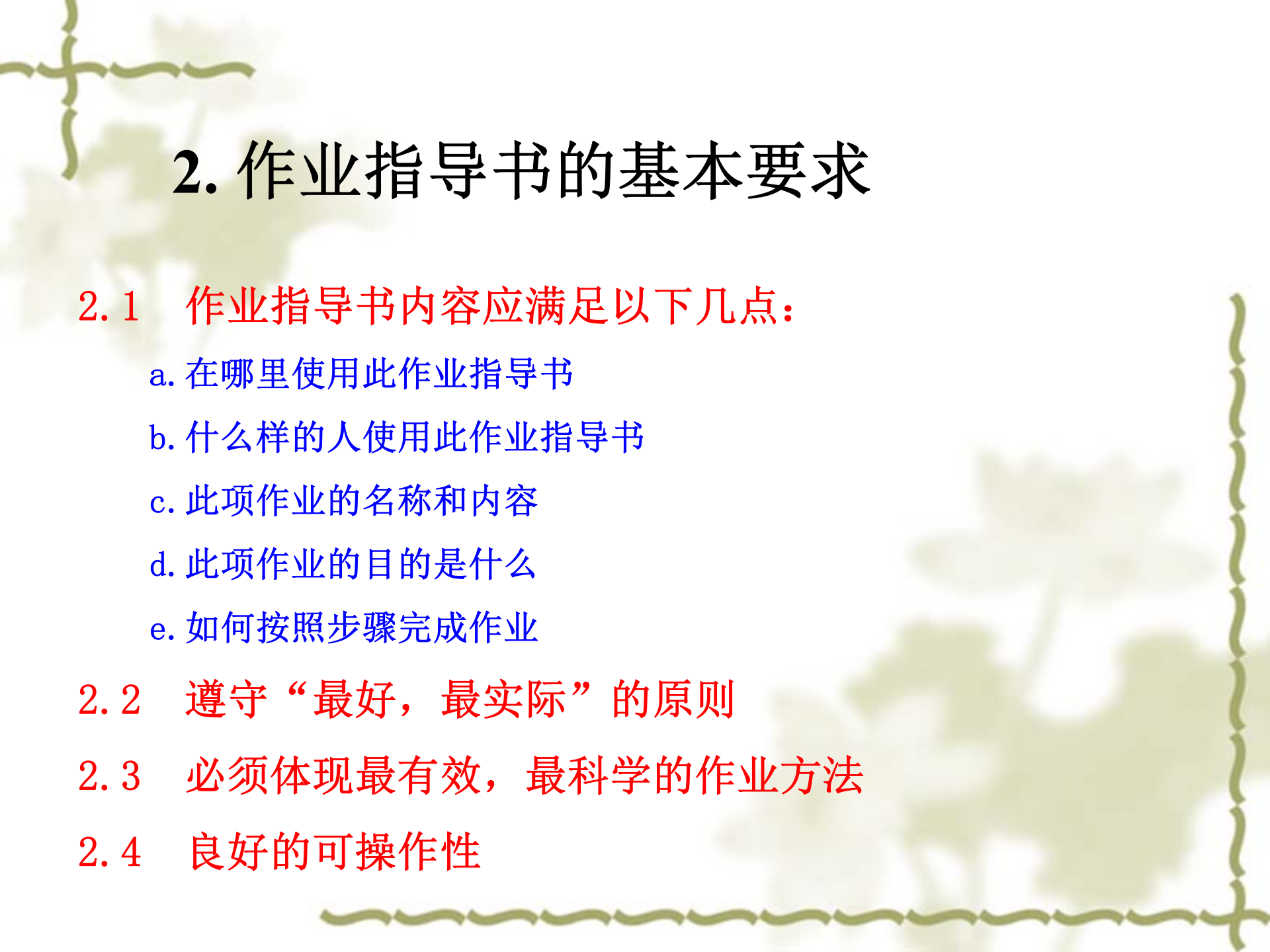 2. 作业指导书的基本要求

2.1　作业指导书内容应满足以下几点：

a. 在哪里使用此作业指导书

b. 什么样的人使用此作业指导书

c. 此项作业的名称和内容

d. 此项作业的目的是什么

e. 如何按照步骤完成作业

2.2　遵守“最好，最实际”的原则

2.3　必须体现最有效，最科学的作业方法

2.4　良好的可操作性